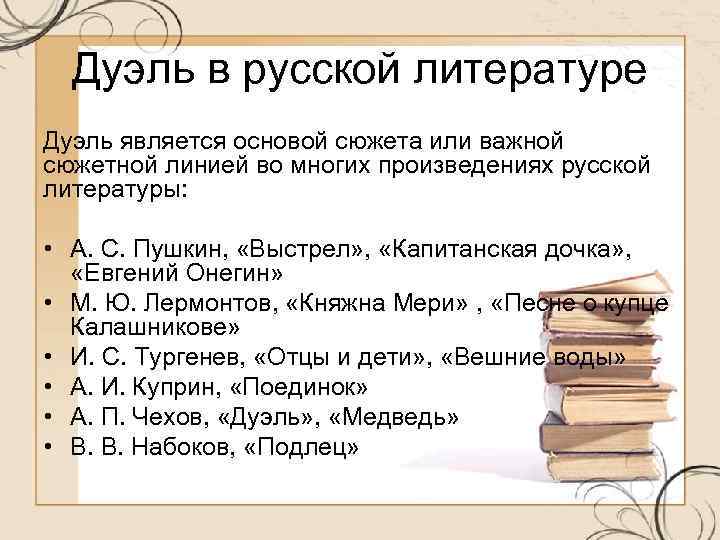 Дуэль в русской литературе

Дуэль является основой сюжета или важной сюжетной линией во многих произведениях русской литературы:

• А. С. Пушкин, «Выстрел», «Капитанская дочка», «Евгений Онегин»
• М. Ю. Лермонтов, «Княжна Мери» , «Песне о купце Калашникове»
• И. С. Тургенев, «Отцы и дети», «Вешние воды»
• А. И. Куприн, «Поединок»
• А. П. Чехов, «Дуэль», «Медведь»
• В. В. Набоков, «Подлец»